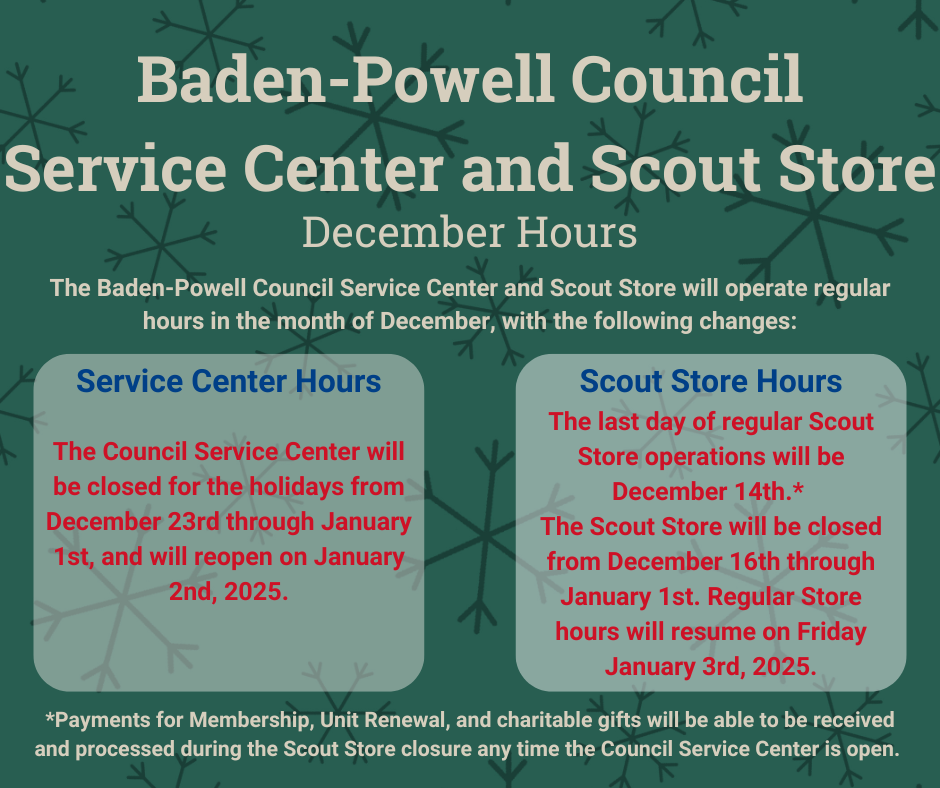 Baden-Powell Council
Service Center and Scout Store
December Hours

The Baden-Powell Council Service Center and Scout Store will operate regular hours in the month of December, with the following changes:

Service Center Hours

The Council Service Center will be closed for the holidays from December 23rd through January 1st, and will reopen on January 2nd, 2025.

Scout Store Hours

The last day of regular Scout Store operations will be December 14th.*
The Scout Store will be closed from December 16th through January 1st. Regular Store hours will resume on Friday January 3rd, 2025.

*Payments for Membership, Unit Renewal, and charitable gifts will be able to be received and processed during the Scout Store closure any time the Council Service Center is open.